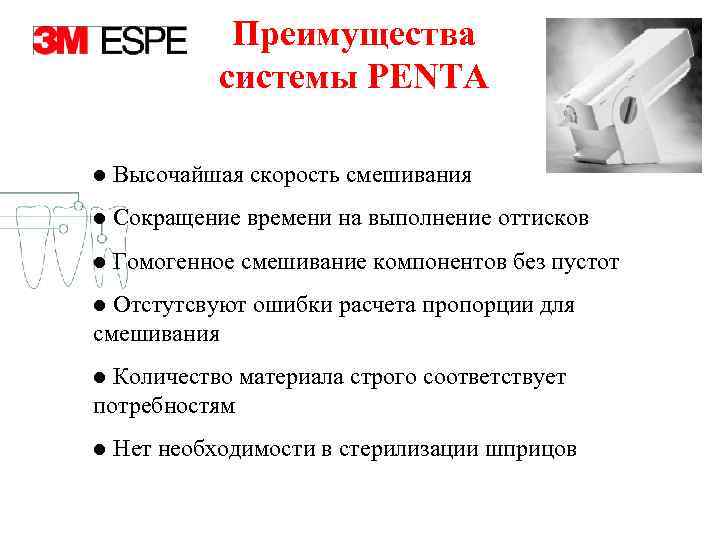 3M ESPE

Преимущества системы PENTA

● Высочайшая скорость смешивания

● Сокращение времени на выполнение оттисков

● Гомогенное смешивание компонентов без пустот

● Отстутсвуют ошибки расчета пропорции для смешивания

● Количество материала строго соответствует потребностям

● Нет необходимости в стерилизации шприцов